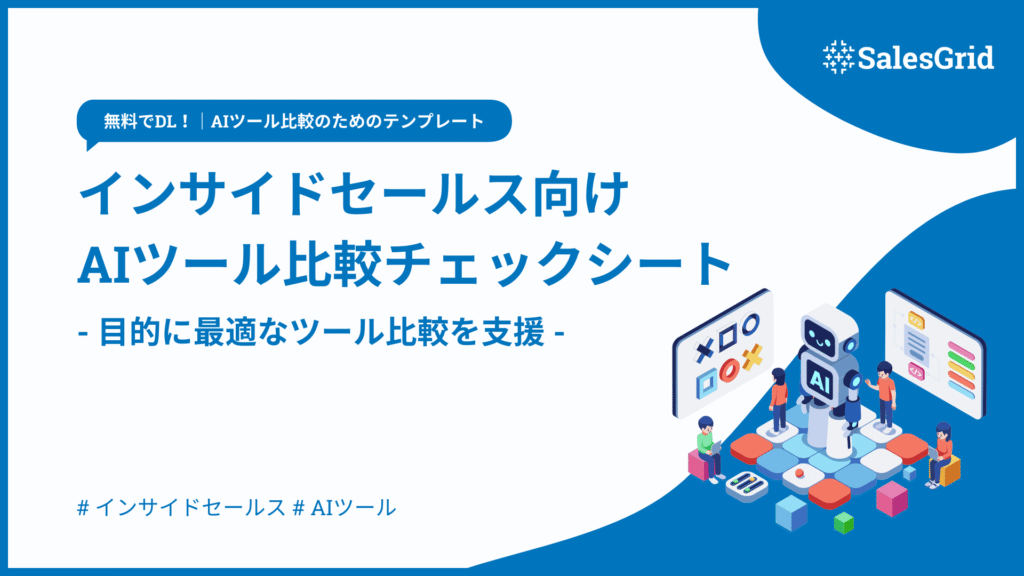 SalesGrid

無料でDL！｜AIツール比較のためのテンプレート

インサイドセールス向け
AIツール比較チェックシート

- 目的に最適なツール比較を支援 -

AI

# インサイドセールス # AIツール